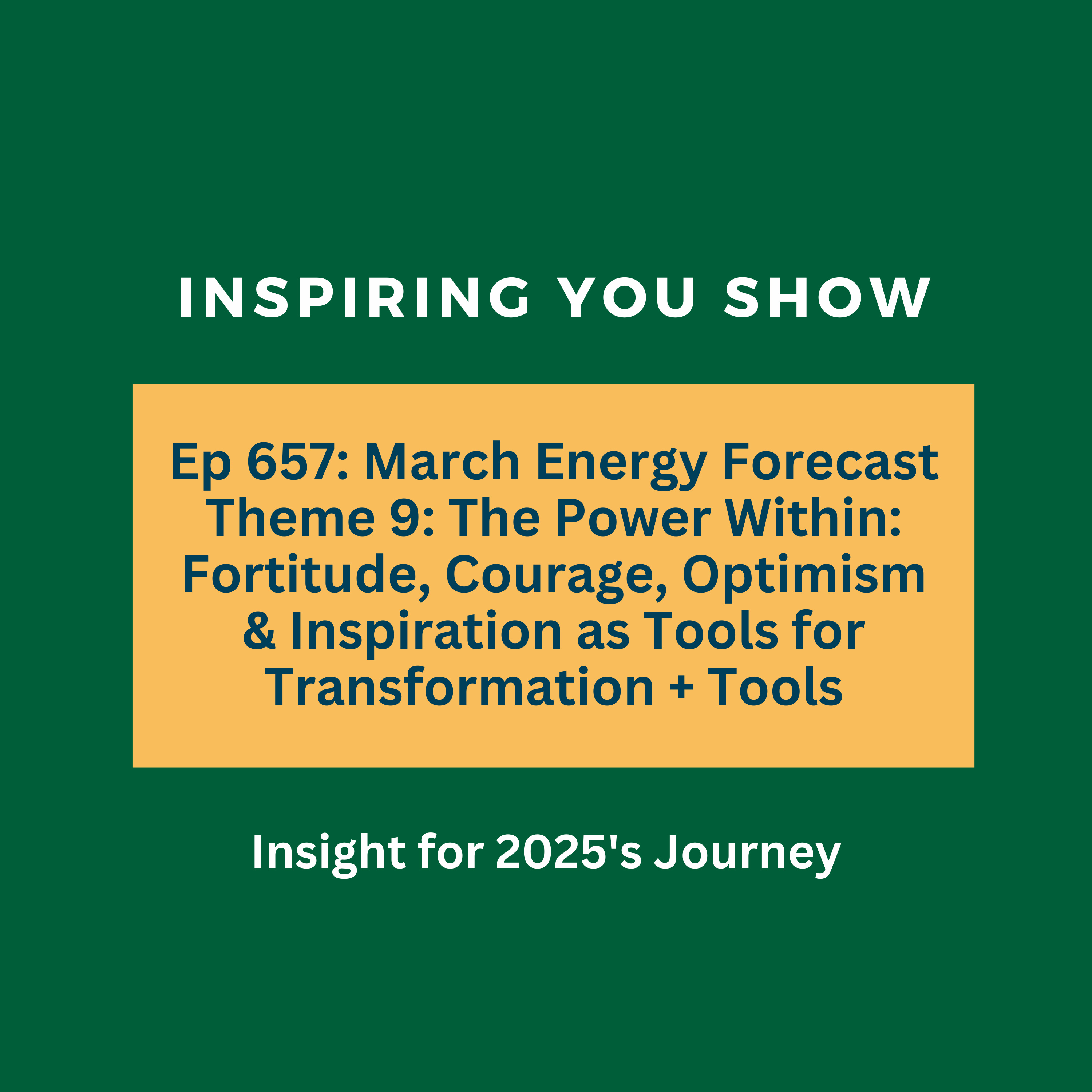 INSPIRING YOU SHOW

Ep 657: March Energy Forecast Theme 9: The Power Within: Fortitude, Courage, Optimism & Inspiration as Tools for Transformation + Tools

Insight for 2025's Journey